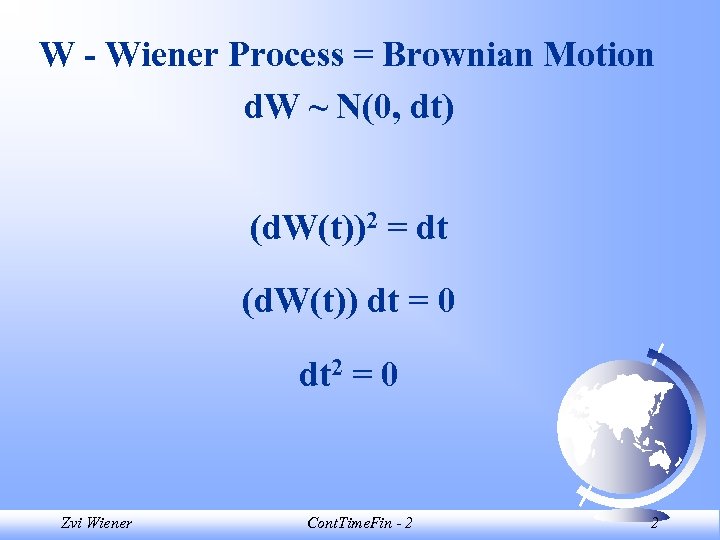 W - Wiener Process = Brownian Motion

$dW \sim N(0, dt)$

$(dW(t))^2 = dt$

$(dW(t))\ dt = 0$

$dt^2 = 0$

Zvi Wiener

ContTimeFin - 2

2